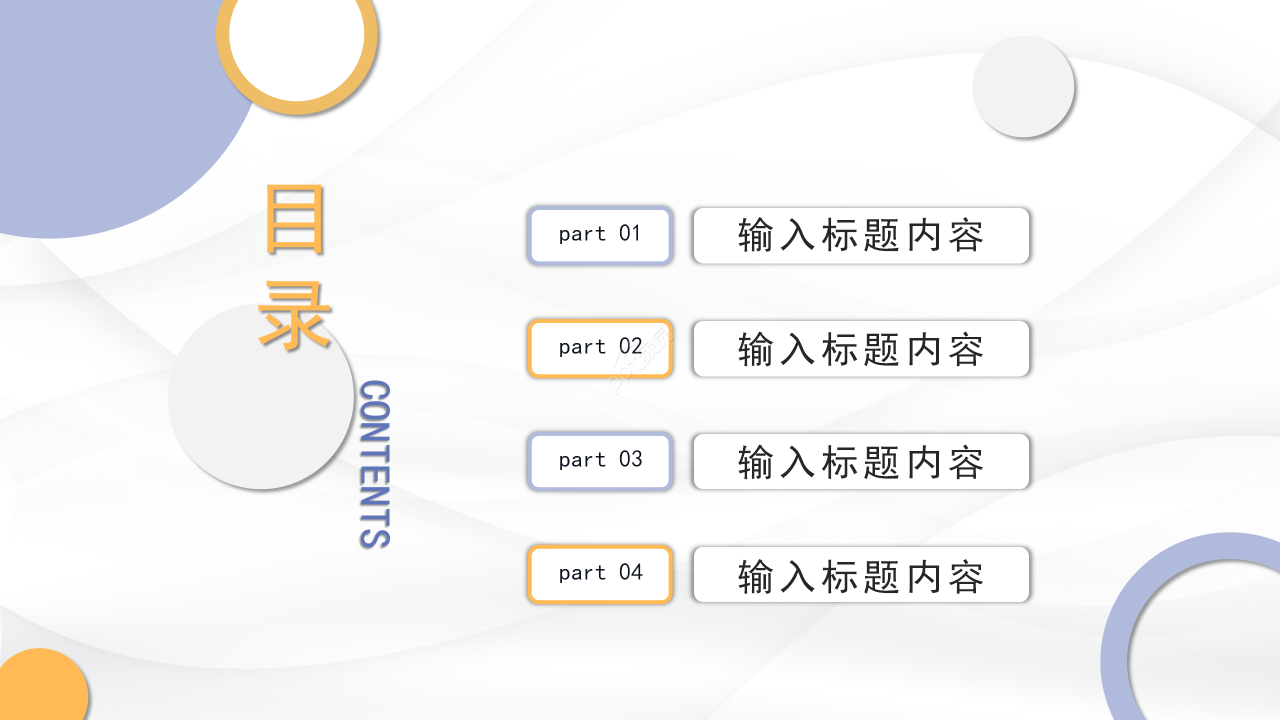 目录

CONTENTS

part 01
输入标题内容

part 02
输入标题内容

part 03
输入标题内容

part 04
输入标题内容